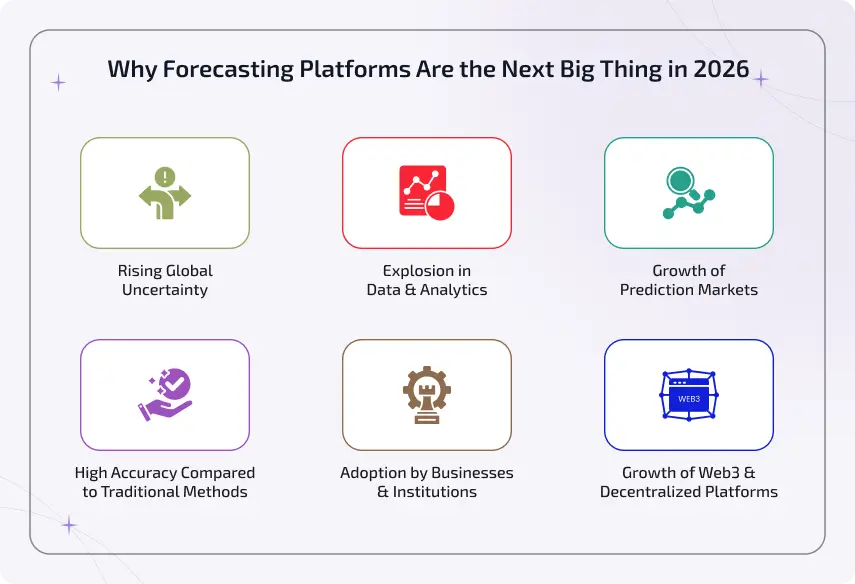 Why Forecasting Platforms Are the Next Big Thing in 2026

Rising Global Uncertainty

Explosion in Data & Analytics

Growth of Prediction Markets

High Accuracy Compared to Traditional Methods

Adoption by Businesses & Institutions

WEB3

Growth of Web3 & Decentralized Platforms